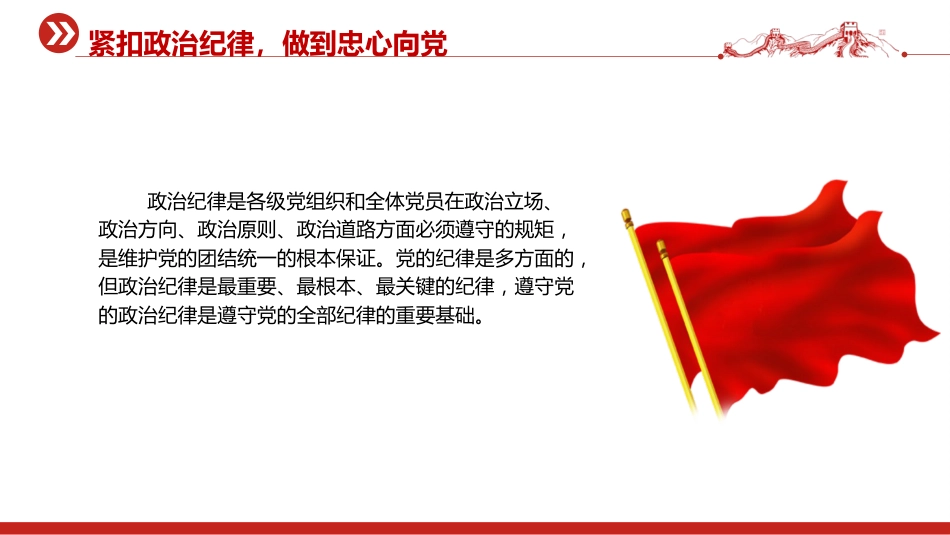 紧扣政治纪律，做到忠心向党

政治纪律是各级党组织和全体党员在政治立场、政治方向、政治原则、政治道路方面必须遵守的规矩，是维护党的团结统一的根本保证。党的纪律是多方面的，但政治纪律是最重要、最根本、最关键的纪律，遵守党的政治纪律是遵守党的全部纪律的重要基础。